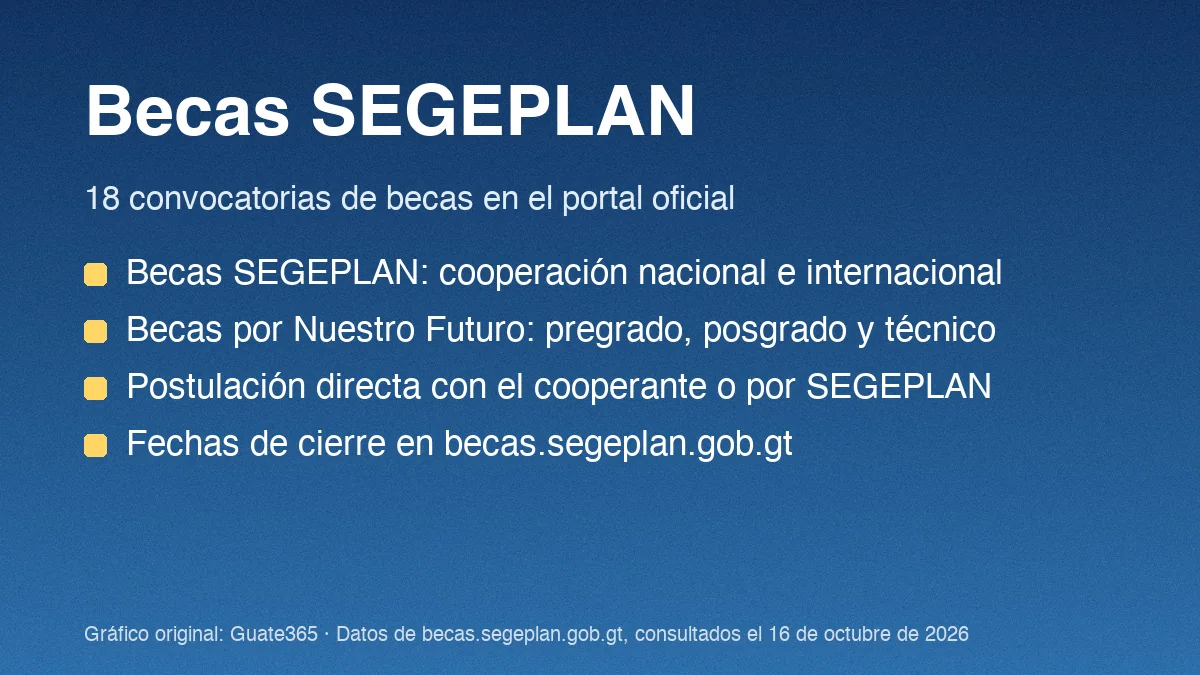 Becas SEGEPLAN

18 convocatorias de becas en el portal oficial

• Becas SEGEPLAN: cooperación nacional e internacional
• Becas por Nuestro Futuro: pregrado, posgrado y técnico
• Postulación directa con el cooperante o por SEGEPLAN
• Fechas de cierre en becas.segeplan.gob.gt

Gráfico original: Guate365 · Datos de becas.segeplan.gob.gt, consultados el 16 de octubre de 2026